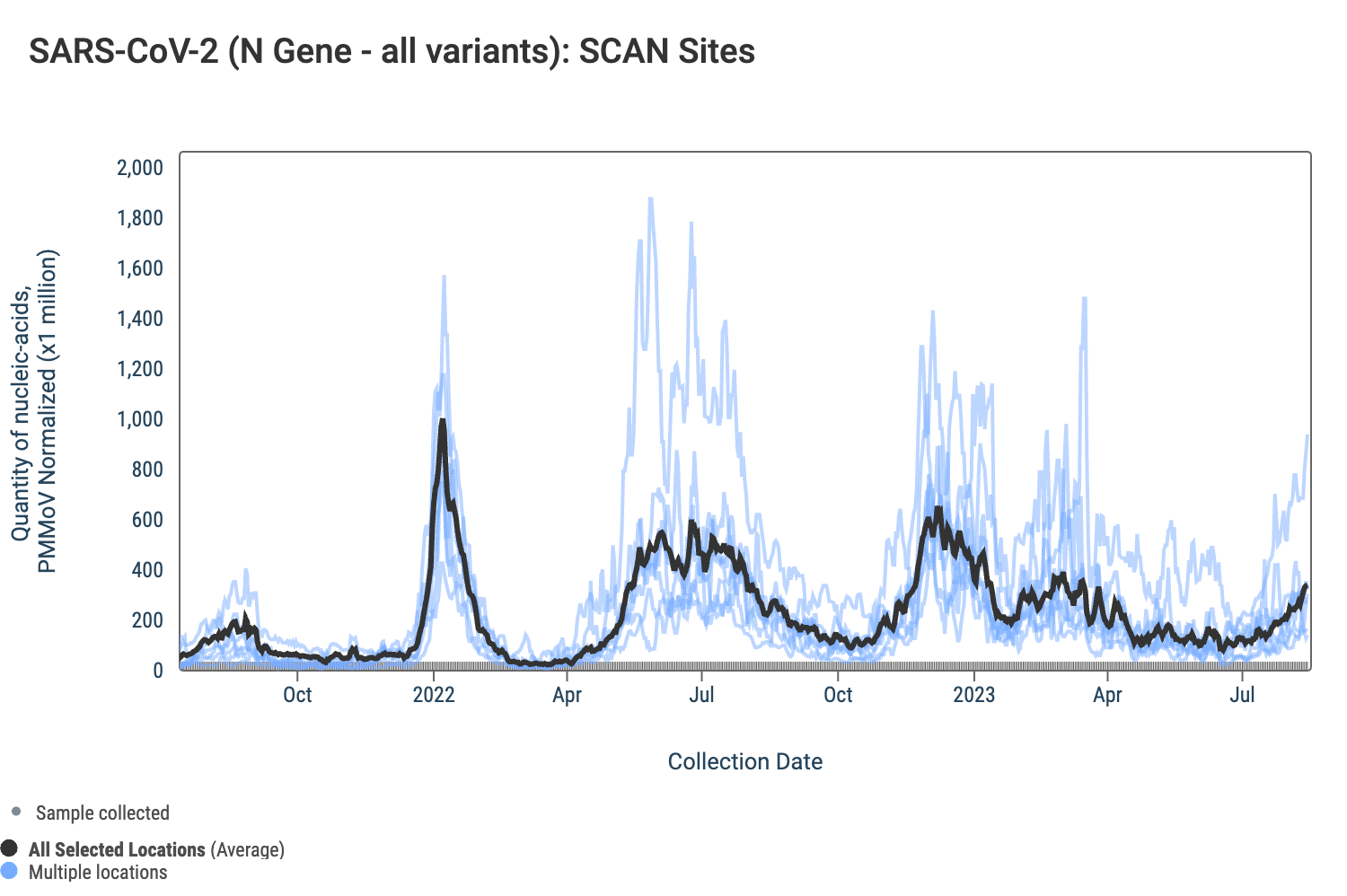 SARS-CoV-2 (N Gene - all variants): SCAN Sites

Quantity of nucleic-acids, PMMoV Normalized (x1 million)

2,000
1,800
1,600
1,400
1,200
1,000
800
600
400
200
0

Oct
2022
Apr
Jul
Oct
2023
Apr
Jul

Collection Date

Sample collected
All Selected Locations (Average)
Multiple locations